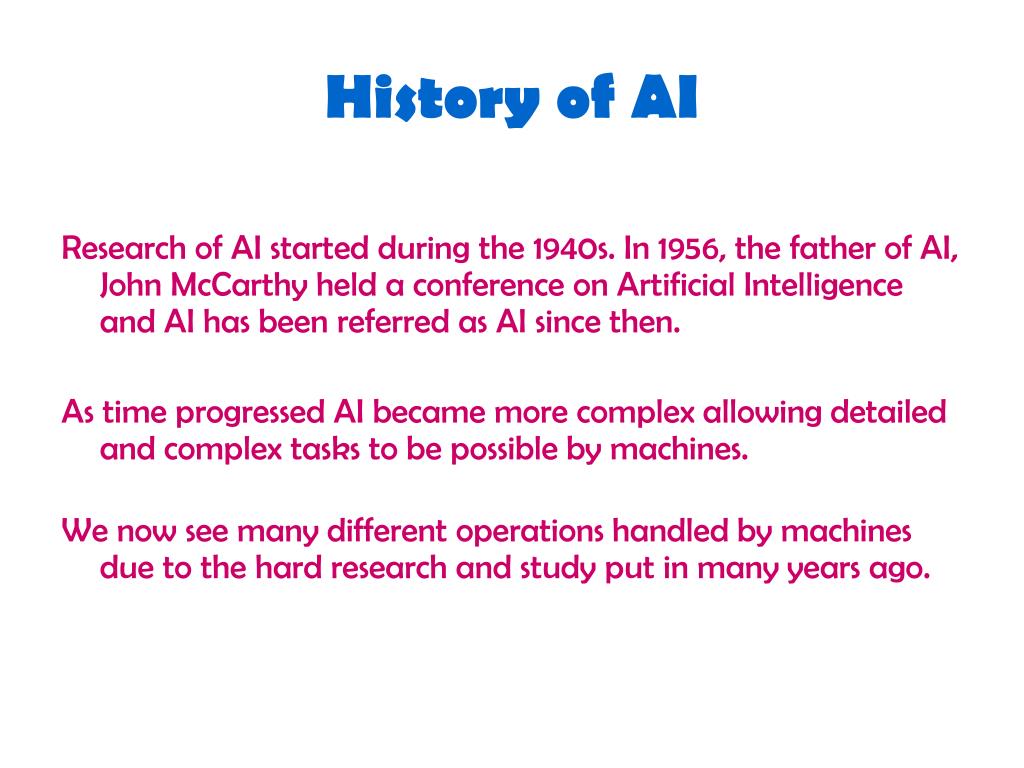 History of AI

Research of AI started during the 1940s. In 1956, the father of AI, John McCarthy held a conference on Artificial Intelligence and AI has been referred as AI since then.

As time progressed AI became more complex allowing detailed and complex tasks to be possible by machines.

We now see many different operations handled by machines due to the hard research and study put in many years ago.